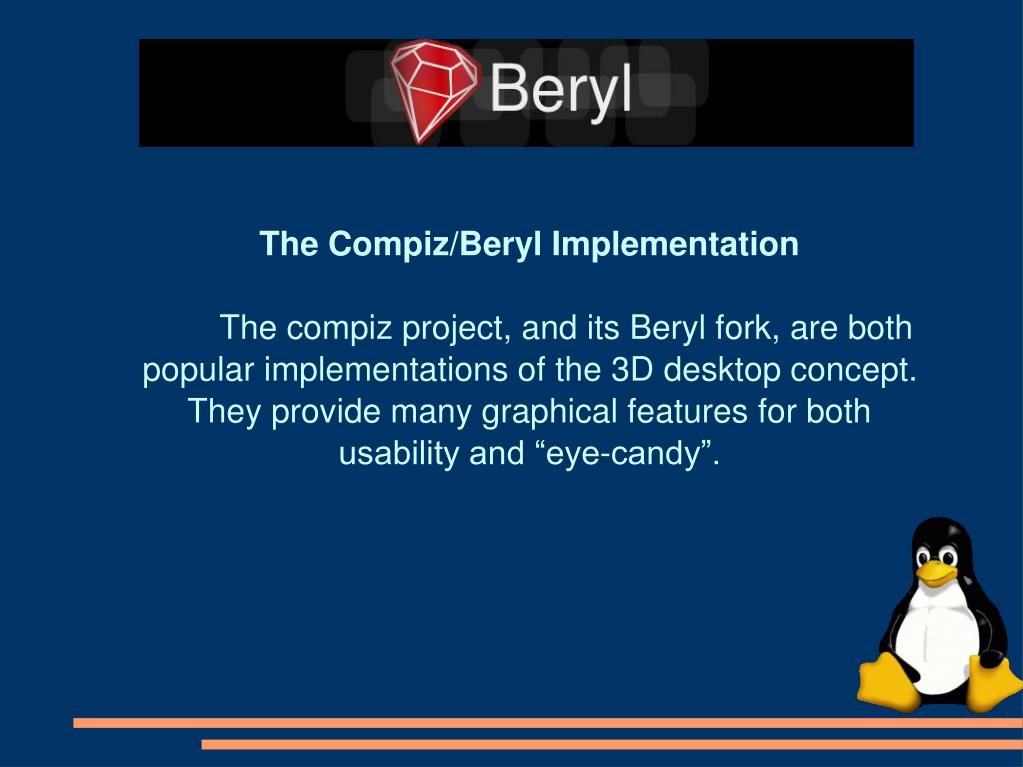 Beryl

The Compiz/Beryl Implementation

The compiz project, and its Beryl fork, are both popular implementations of the 3D desktop concept. They provide many graphical features for both usability and “eye-candy”.